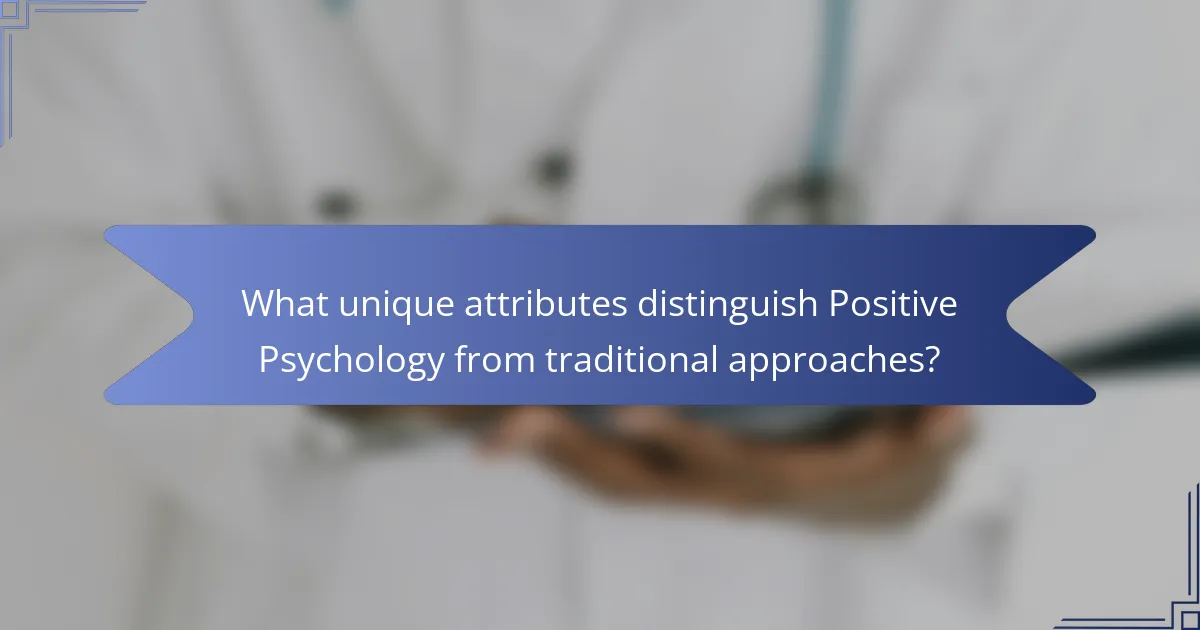 What unique attributes distinguish Positive Psychology from traditional approaches?